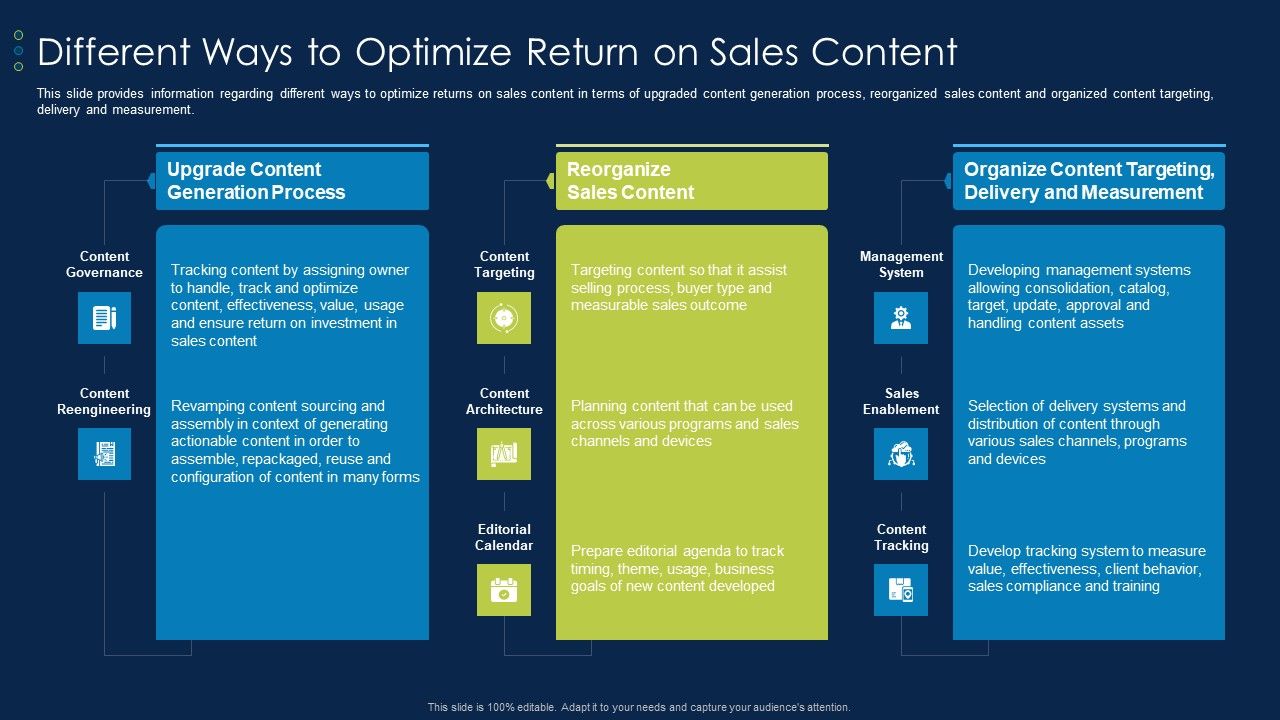 Different Ways to Optimize Return on Sales Content

This slide provides information regarding different ways to optimize returns on sales content in terms of upgraded content generation process, reorganized sales content and organized content targeting, delivery and measurement.

Upgrade Content Generation Process

Content Governance

Tracking content by assigning owner to handle, track and optimize content, effectiveness, value, usage and ensure return on investment in sales content

Content Reengineering

Revamping content sourcing and assembly in context of generating actionable content in order to assemble, repackaged, reuse and configuration of content in many forms

Reorganize Sales Content

Content Targeting

Targeting content so that it assist selling process, buyer type and measurable sales outcome

Content Architecture

Planning content that can be used across various programs and sales channels and devices

Editorial Calendar

Prepare editorial agenda to track timing, theme, usage, business goals of new content developed

Organize Content Targeting, Delivery and Measurement

Management System

Developing management systems allowing consolidation, catalog, target, update, approval and handling content assets

Sales Enablement

Selection of delivery systems and distribution of content through various sales channels, programs and devices

Content Tracking

Develop tracking system to measure value, effectiveness, client behavior, sales compliance and training

This slide is 100% editable. Adapt it to your needs and capture your audience's attention.